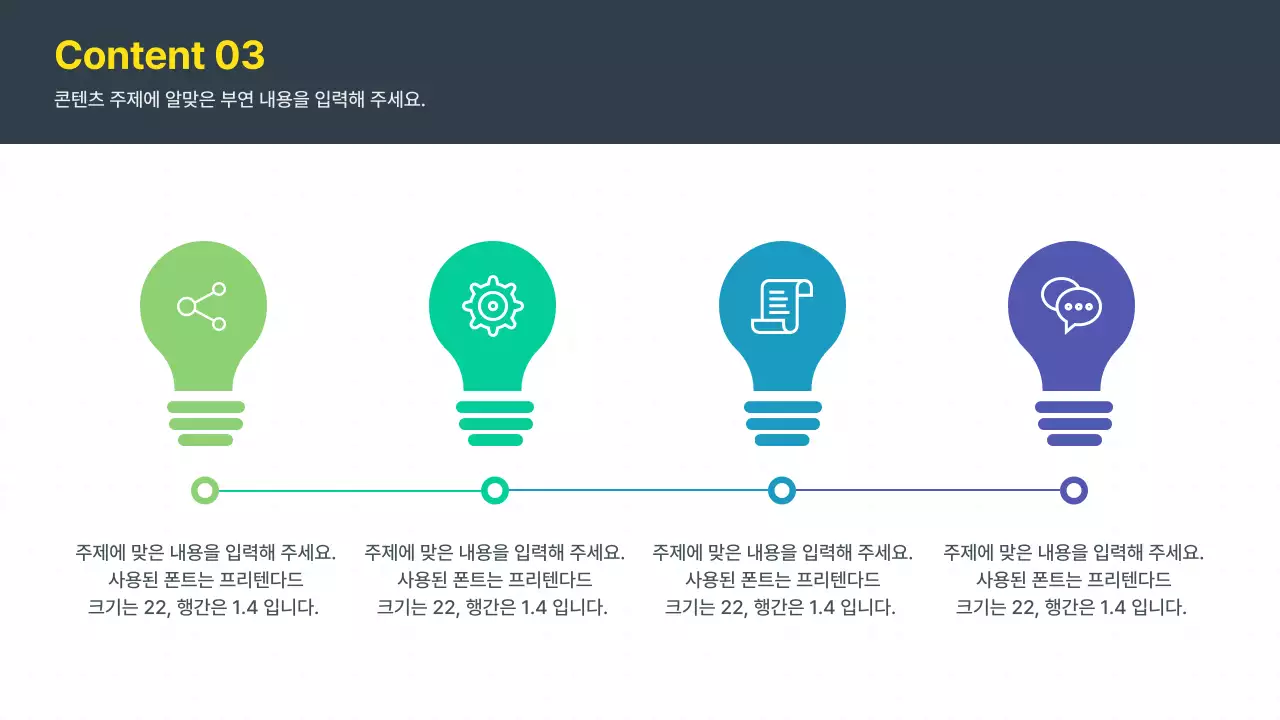 Content 03

콘텐츠 주제에 알맞은 부연 내용을 입력해 주세요.

주제에 맞은 내용을 입력해 주세요. 사용된 폰트는 프리텐다드 크기는 22, 행간은 1.4 입니다.

주제에 맞은 내용을 입력해 주세요. 사용된 폰트는 프리텐다드 크기는 22, 행간은 1.4 입니다.

주제에 맞은 내용을 입력해 주세요. 사용된 폰트는 프리텐다드 크기는 22, 행간은 1.4 입니다.

주제에 맞은 내용을 입력해 주세요. 사용된 폰트는 프리텐다드 크기는 22, 행간은 1.4 입니다.